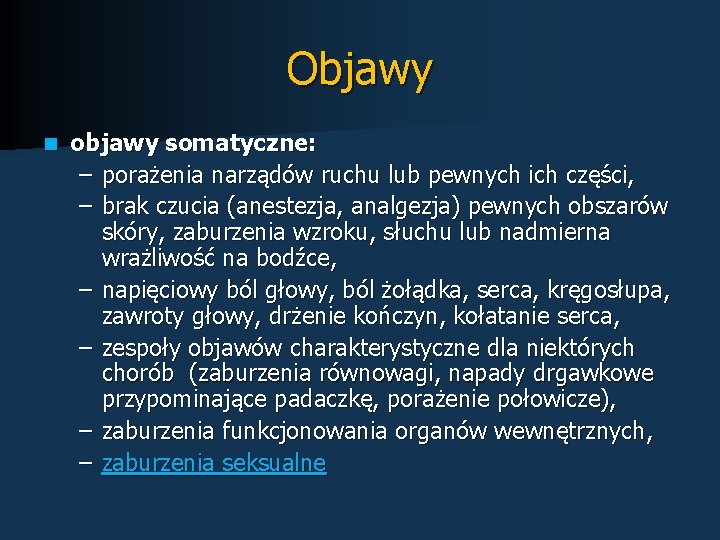 Objawy

objawy somatyczne:

– porażenia narządów ruchu lub pewnych ich części,
– brak czucia (anestezja, analgezja) pewnych obszarów skóry, zaburzenia wzroku, słuchu lub nadmierna wrażliwość na bodźce,
– napięciowy ból głowy, ból żołądka, serca, kręgosłupa, zawroty głowy, drżenie kończyn, kołatanie serca,
– zespoły objawów charakterystyczne dla niektórych chorób (zaburzenia równowagi, napady drgawkowe przypominające padaczkę, porażenie połowicze),
– zaburzenia funkcjonowania organów wewnętrznych,
– zaburzenia seksualne